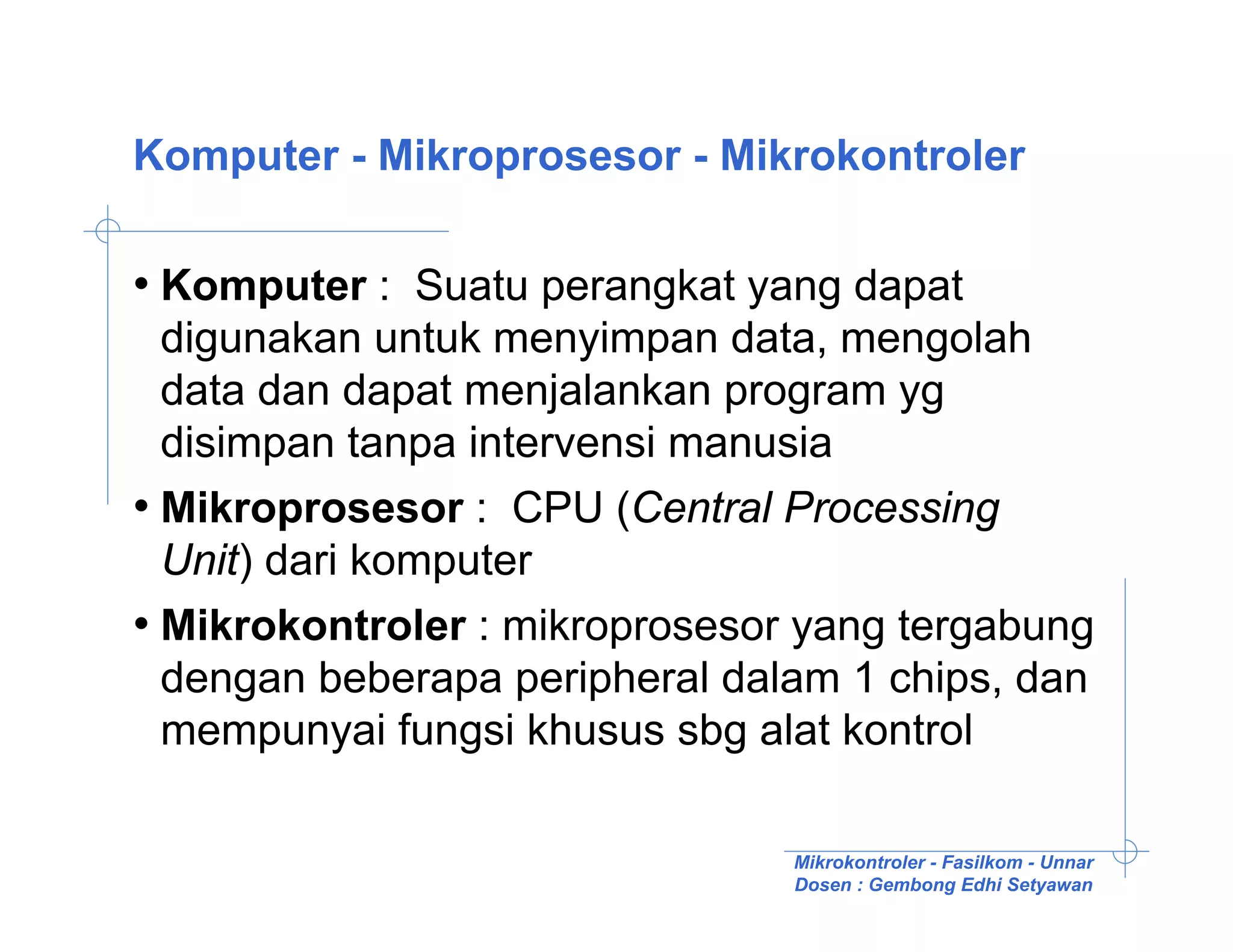 Komputer - Mikroprosesor - Mikrokontroler

• Komputer : Suatu perangkat yang dapat digunakan untuk menyimpan data, mengolah data dan dapat menjalankan program yg disimpan tanpa intervensi manusia

• Mikroprosesor : CPU (Central Processing Unit) dari komputer

• Mikrokontroler : mikroprosesor yang tergabung dengan beberapa peripheral dalam 1 chips, dan mempunyai fungsi khusus sbg alat kontrol

Mikrokontroler - Fasilkom - Unnar
Dosen : Gembong Edhi Setyawan